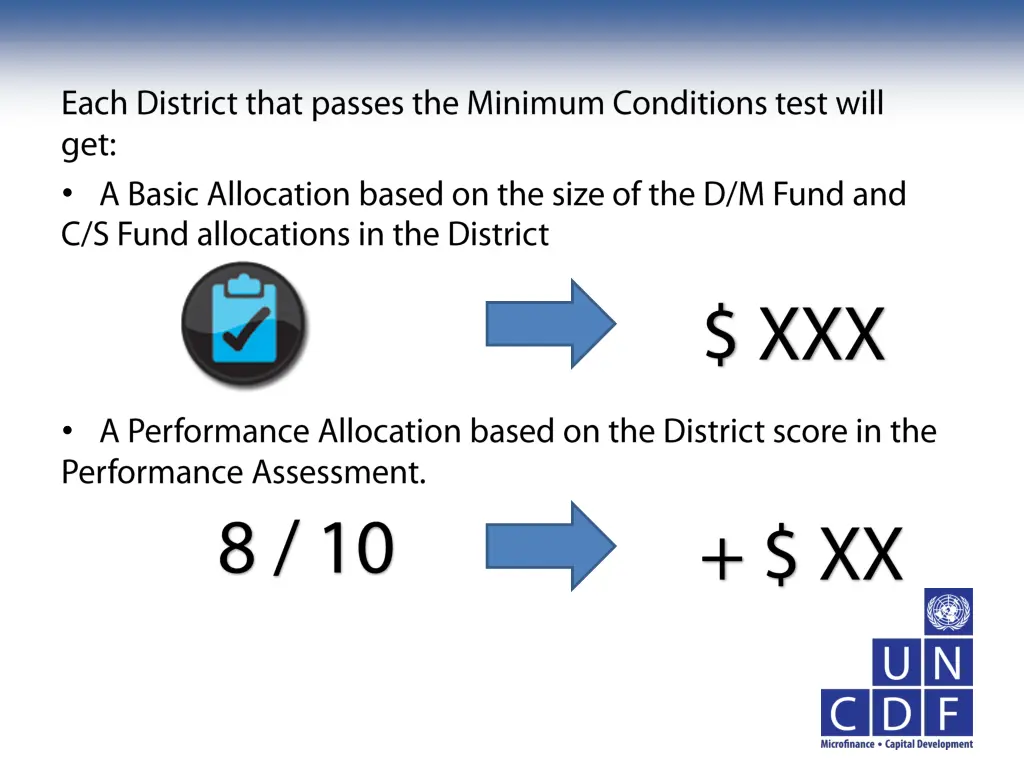 Each District that passes the Minimum Conditions test will get:

• A Basic Allocation based on the size of the D/M Fund and C/S Fund allocations in the District

\$ XXX

• A Performance Allocation based on the District score in the Performance Assessment.

8 / 10

+ \$ XX

UN
CDF
Microfinance • Capital Development